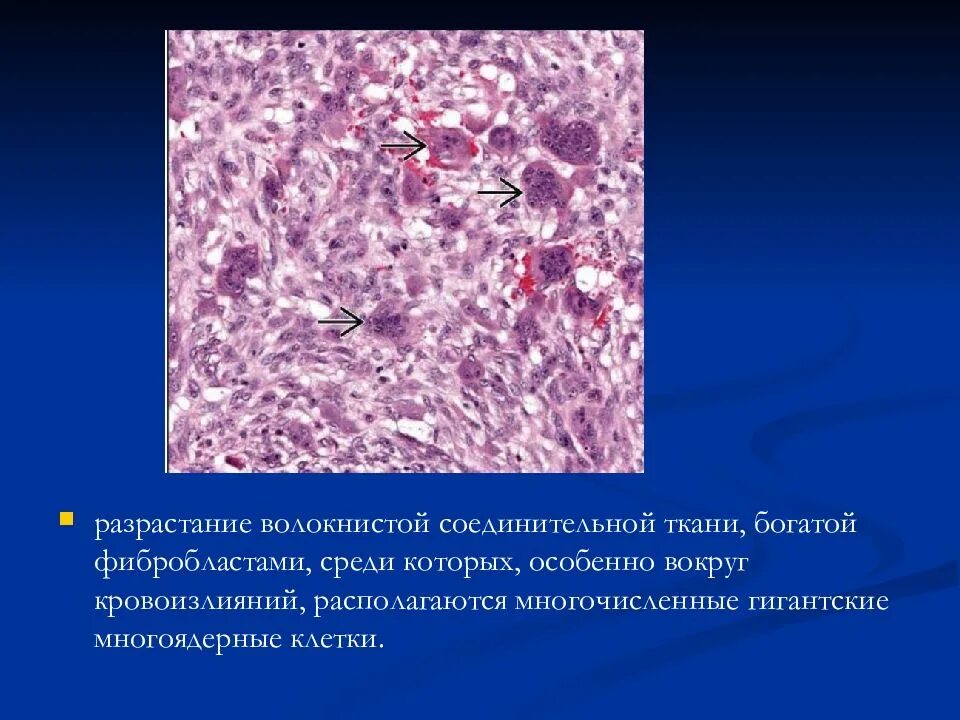 разрастание волокнистой соединительной ткани, богатой фибробластами, среди которых, особенно вокруг кровоизлияний, располагаются многочисленные гигантские многоядерные клетки.